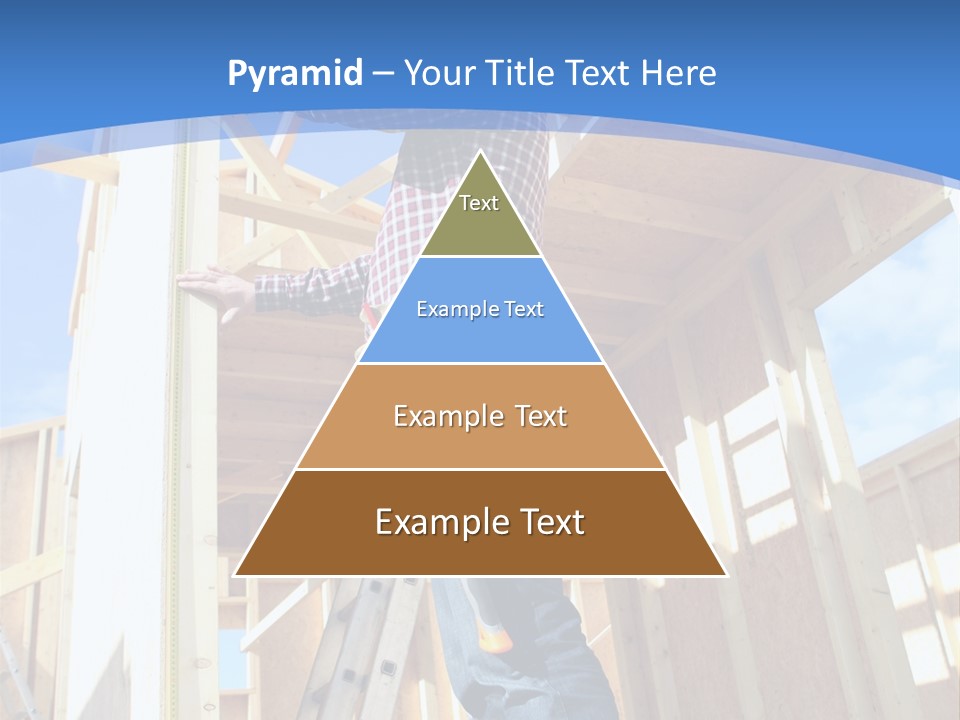 Pyramid – Your Title Text Here

Text

Example Text

Example Text

Example Text